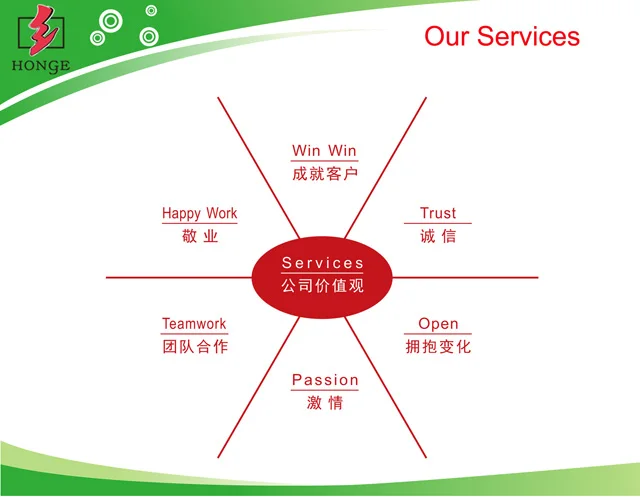 HONGE

Our Services

Win Win
成就客户

Happy Work
敬 业

Trust
诚 信

Services
公司价值观

Teamwork
团队合作

Open
拥抱变化

Passion
激 情